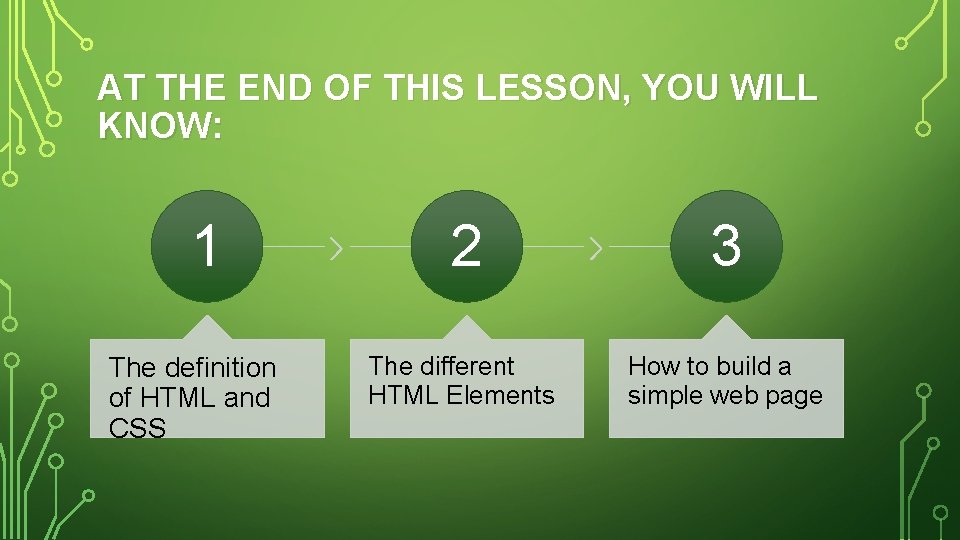 AT THE END OF THIS LESSON, YOU WILL KNOW:

1

2

3

The definition of HTML and CSS

The different HTML Elements

How to build a simple web page